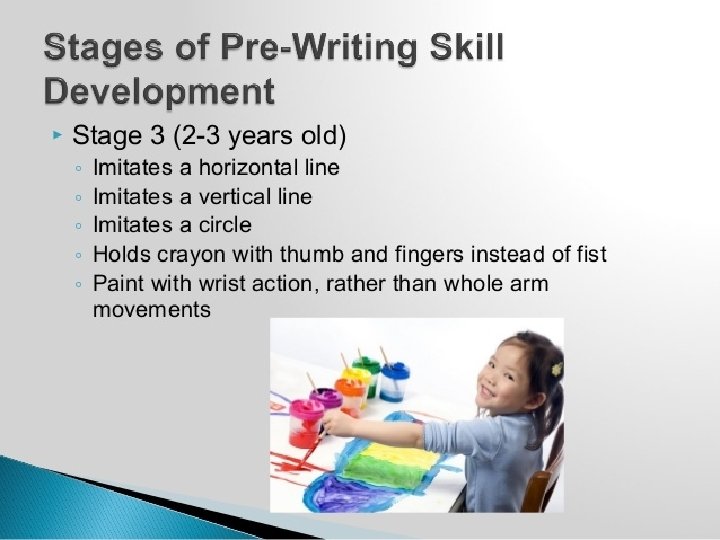 Stages of Pre-Writing Skill Development

▸ Stage 3 (2-3 years old)
◦ Imitates a horizontal line
◦ Imitates a vertical line
◦ Imitates a circle
◦ Holds crayon with thumb and fingers instead of fist
◦ Paint with wrist action, rather than whole arm movements